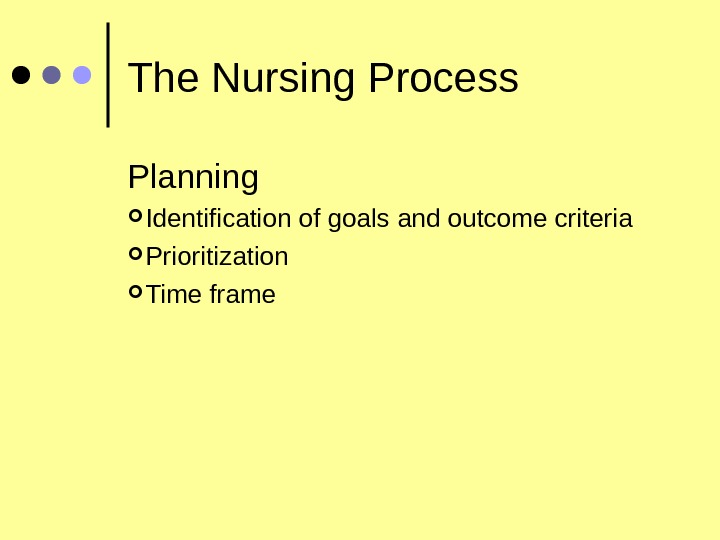 The Nursing Process

Planning

- Identification of goals and outcome criteria
- Prioritization
- Time frame